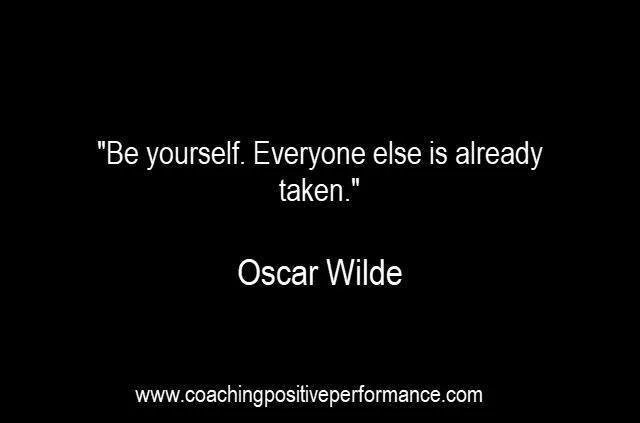 "Be yourself. Everyone else is already taken."

Oscar Wilde

www.coachingpositiveperformance.com